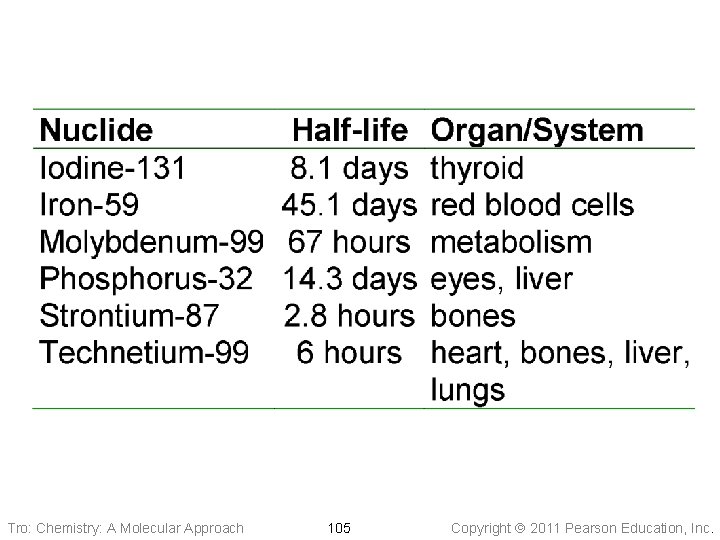 | Nuclide | Half-life | Organ/System |
|---|---|---|
| Iodine-131 | 8.1 days | thyroid |
| Iron-59 | 45.1 days | red blood cells |
| Molybdenum-99 | 67 hours | metabolism |
| Phosphorus-32 | 14.3 days | eyes, liver |
| Strontium-87 | 2.8 hours | bones |
| Technetium-99 | 6 hours | heart, bones, liver, lungs |

Tro: Chemistry: A Molecular Approach 105 Copyright © 2011 Pearson Education, Inc.